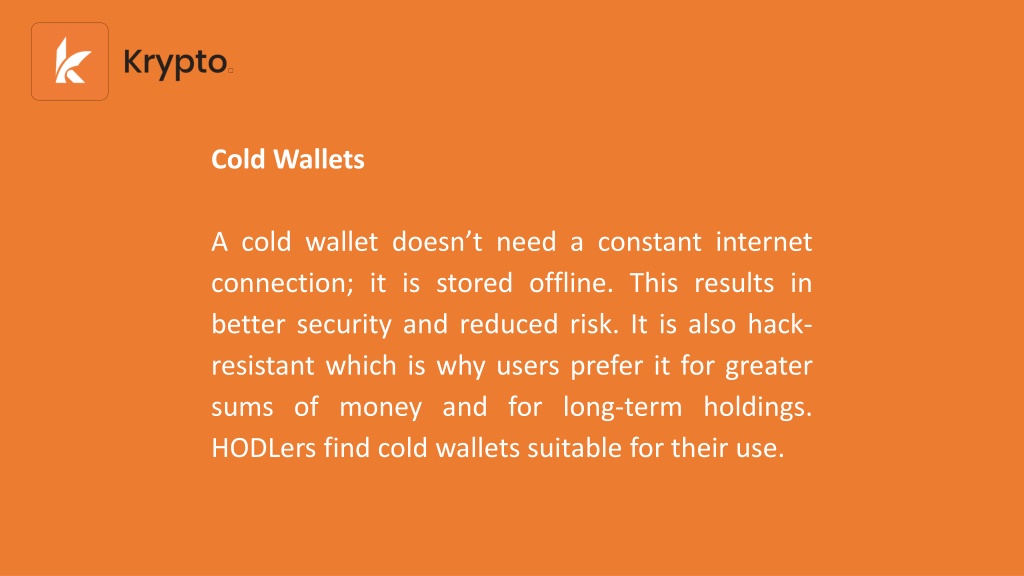 Krypto

Cold Wallets

A cold wallet doesn’t need a constant internet connection; it is stored offline. This results in better security and reduced risk. It is also hack-resistant which is why users prefer it for greater sums of money and for long-term holdings. HODLers find cold wallets suitable for their use.